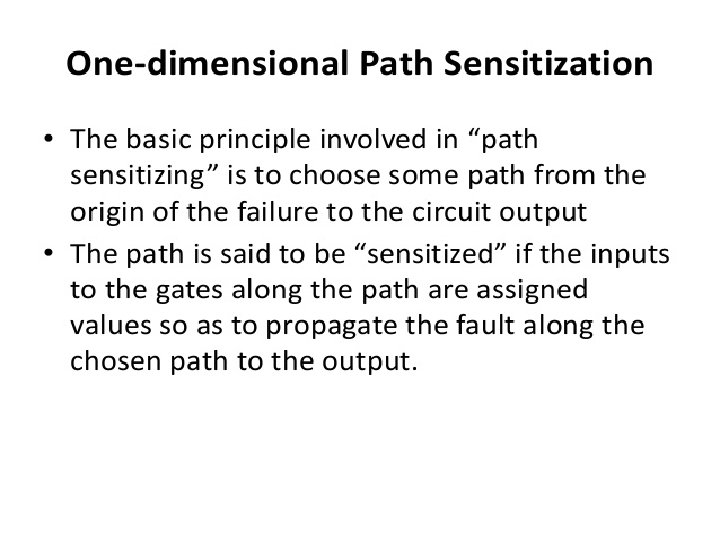 One-dimensional Path Sensitization

• The basic principle involved in “path sensitizing” is to choose some path from the origin of the failure to the circuit output

• The path is said to be “sensitized” if the inputs to the gates along the path are assigned values so as to propagate the fault along the chosen path to the output.